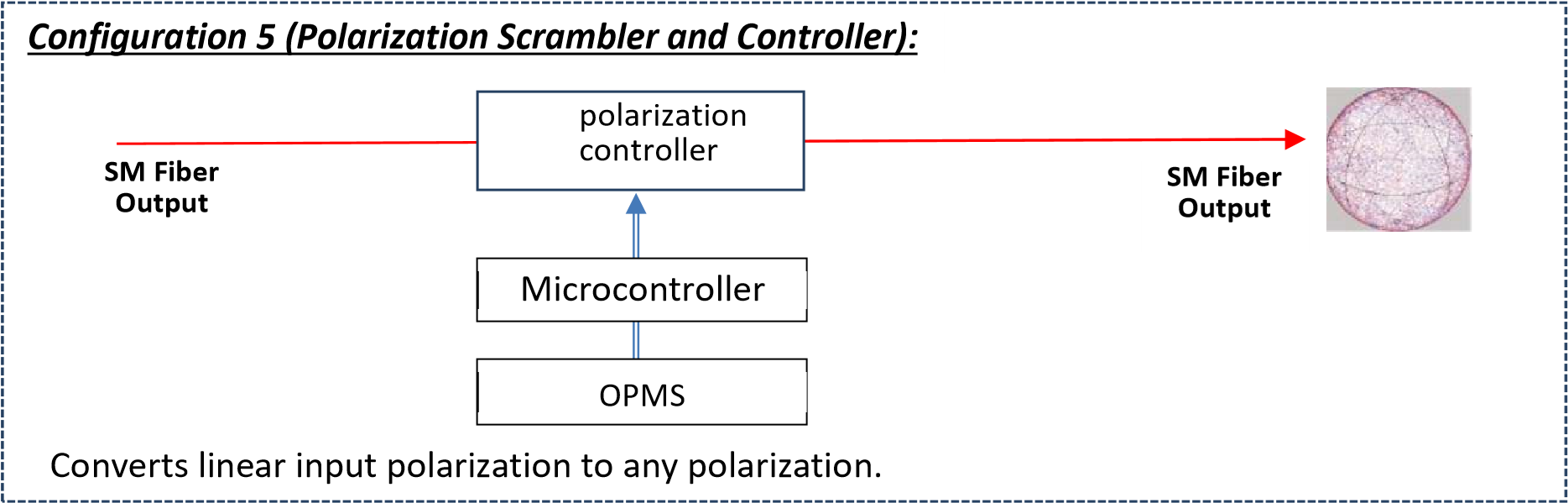 Configuration 5 (Polarization Scrambler and Controller):

SM Fiber Output

polarization controller

SM Fiber Output

Microcontroller

OPMS

Converts linear input polarization to any polarization.